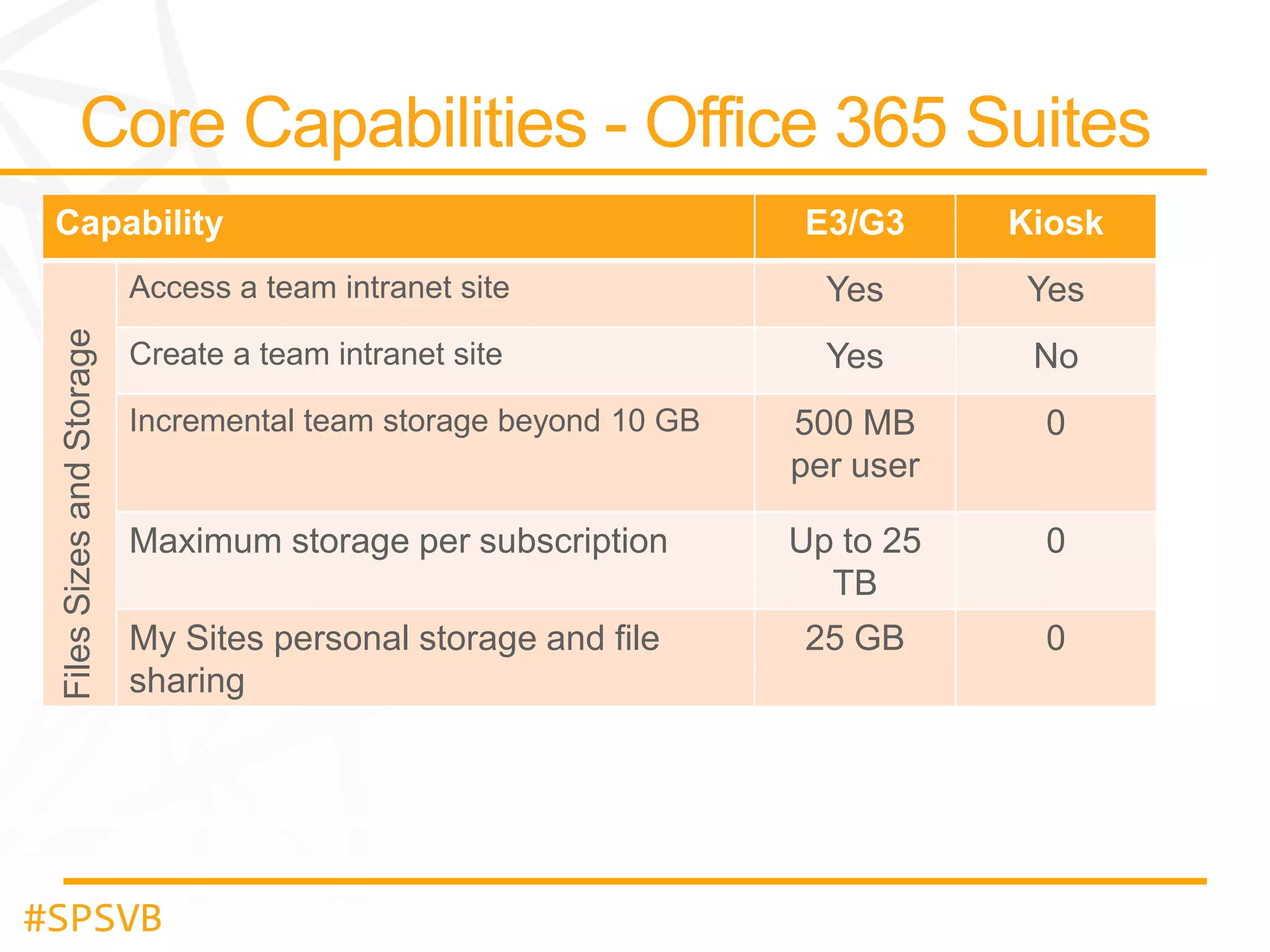 Core Capabilities - Office 365 Suites

| Capability | | E3/G3 | Kiosk |
|---|---|---|---|
| Files Sizes and Storage | Access a team intranet site | Yes | Yes |
| | Create a team intranet site | Yes | No |
| | Incremental team storage beyond 10 GB | 500 MB per user | 0 |
| | Maximum storage per subscription | Up to 25 TB | 0 |
| | My Sites personal storage and file sharing | 25 GB | 0 |

#SPSVB